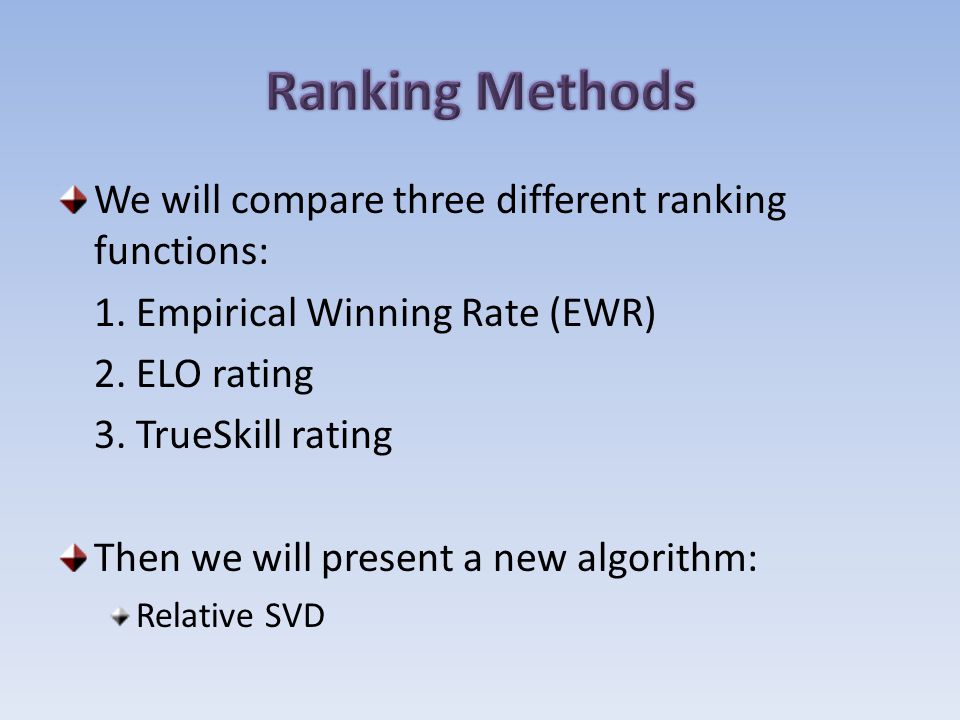 Ranking Methods

We will compare three different ranking functions:

1. Empirical Winning Rate (EWR)

2. ELO rating

3. TrueSkill rating

Then we will present a new algorithm:

Relative SVD